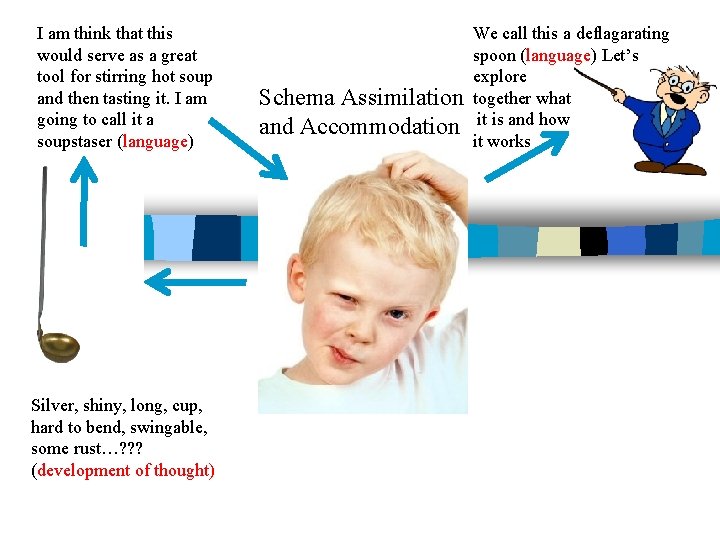 I am think that this would serve as a great tool for stirring hot soup and then tasting it. I am going to call it a soupstaser (language)

Schema Assimilation and Accommodation

We call this a deflagarating spoon (language) Let's explore together what it is and how it works

Silver, shiny, long, cup, hard to bend, swingable, some rust…??? (development of thought)